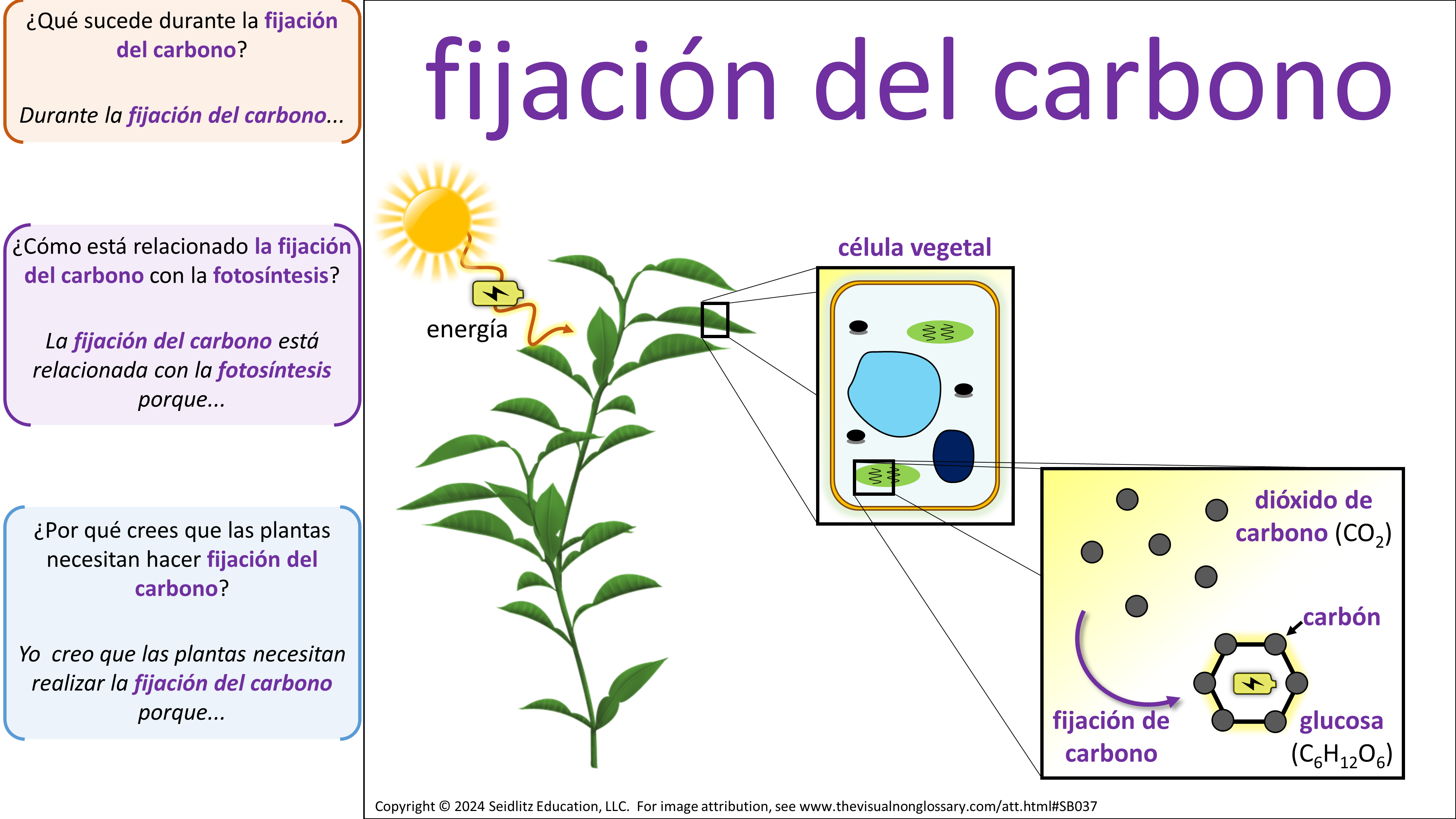 ¿Qué sucede durante la fijación del carbono?

Durante la fijación del carbono...

¿Cómo está relacionado la fijación del carbono con la fotosíntesis?

La fijación del carbono está relacionada con la fotosíntesis porque...

¿Por qué crees que las plantas necesitan hacer fijación del carbono?

Yo creo que las plantas necesitan realizar la fijación del carbono porque...

fijación del carbono

energía

célula vegetal

dióxido de carbono ($CO_2$)

carbón

fijación de carbono

glucosa ($C_6H_{12}O_6$)

Copyright © 2024 Seidlitz Education, LLC. For image attribution, see www.thevisualnonglossary.com/att.html#SB037